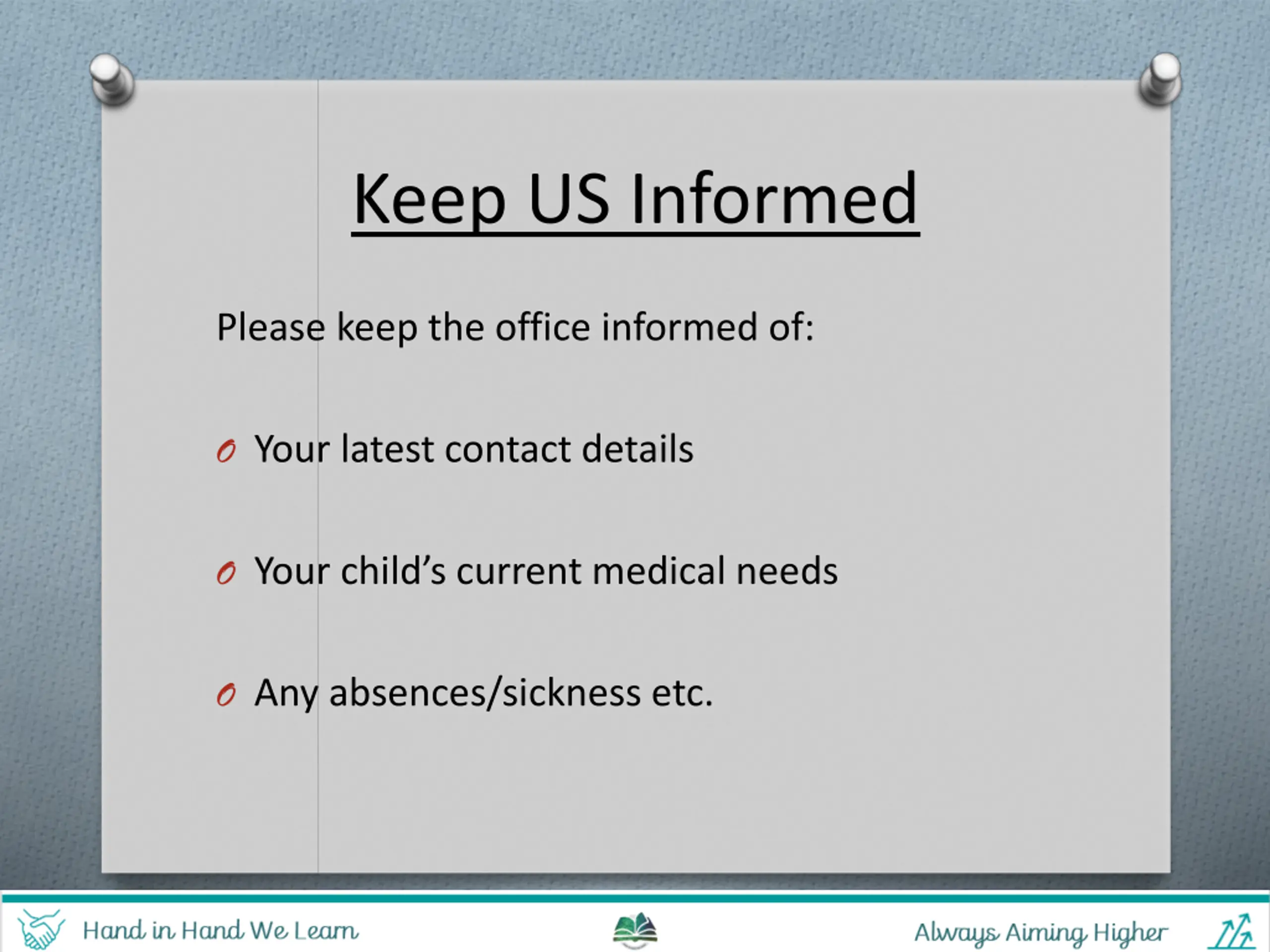 Keep US Informed

Please keep the office informed of:

Your latest contact details

Your child’s current medical needs

Any absences/sickness etc.

Hand in Hand We Learn

Always Aiming Higher